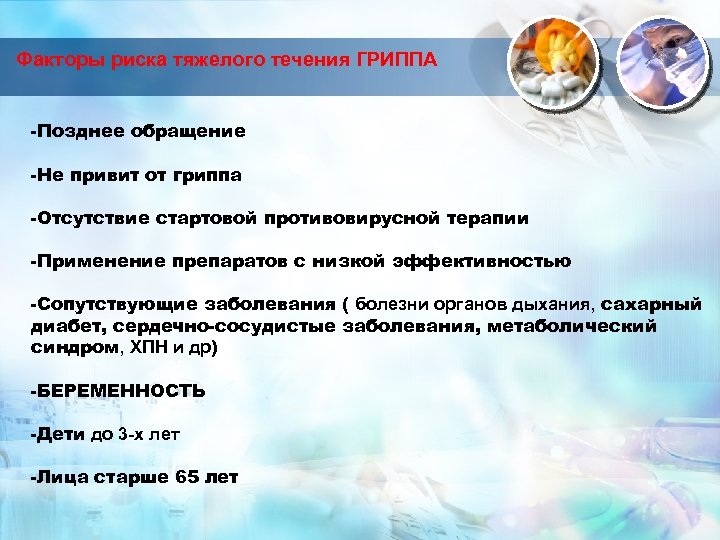 Факторы риска тяжелого течения ГРИППА

-Позднее обращение

-Не привит от гриппа

-Отсутствие стартовой противовирусной терапии

-Применение препаратов с низкой эффективностью

-Сопутствующие заболевания ( болезни органов дыхания, сахарный диабет, сердечно-сосудистые заболевания, метаболический синдром, ХПН и др)

-БЕРЕМЕННОСТЬ

-Дети до 3-х лет

-Лица старше 65 лет